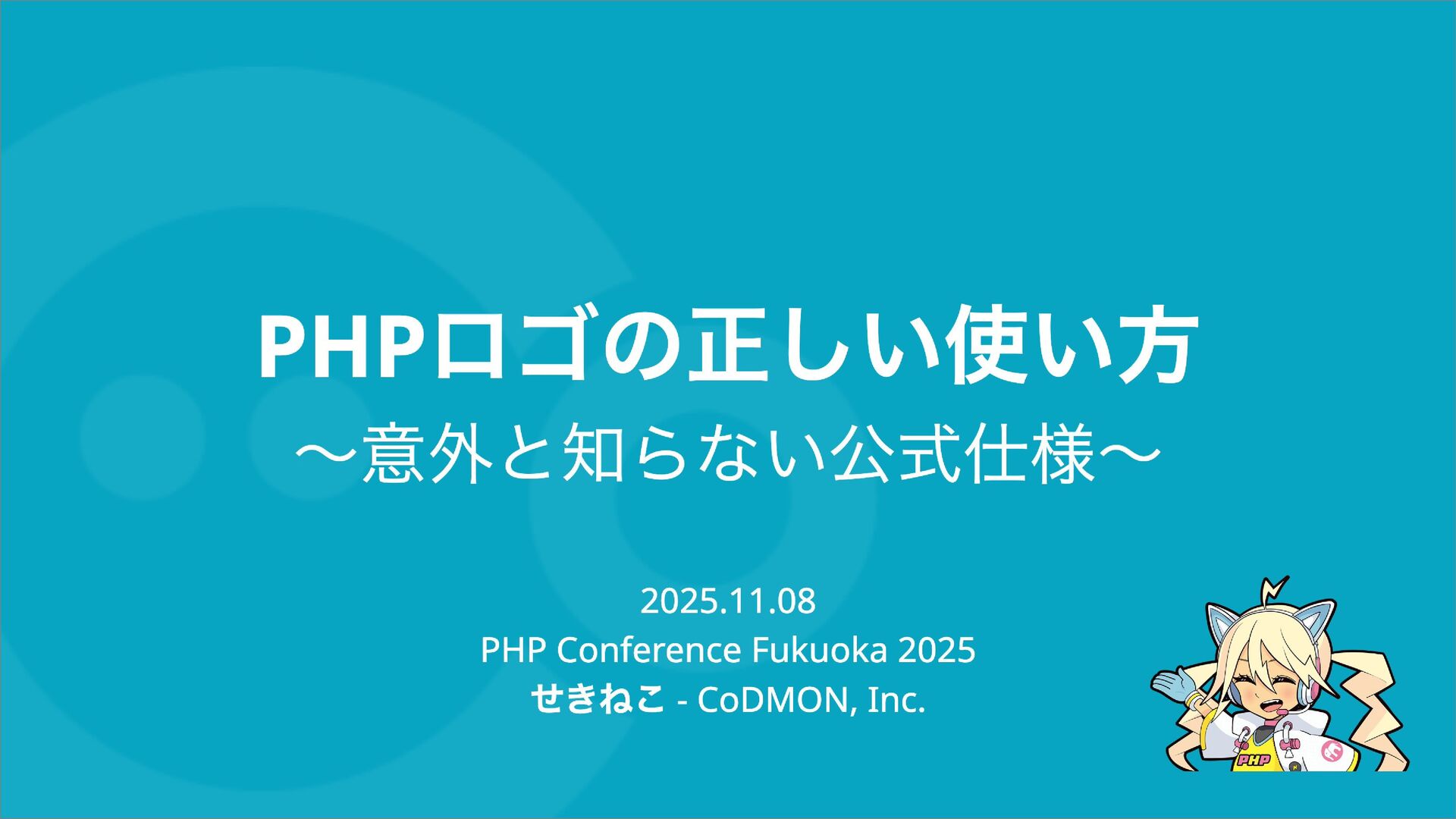 PHPロゴの正しい使い方

〜意外と知らない公式仕様〜

2025.11.08
PHP Conference Fukuoka 2025
せきねこ - CoDMON, Inc.

PHP